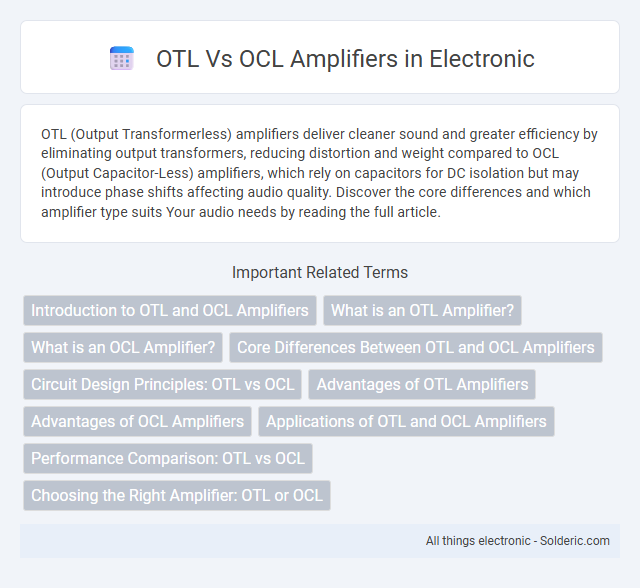 OTL Vs OCL Amplifiers in Electronic

OTL (Output Transformerless) amplifiers deliver cleaner sound and greater efficiency by eliminating output transformers, reducing distortion and weight compared to OCL (Output Capacitor-Less) amplifiers, which rely on capacitors for DC isolation but may introduce phase shifts affecting audio quality. Discover the core differences and which amplifier type suits Your audio needs by reading the full article.

Important Related Terms

Introduction to OTL and OCL Amplifiers

What is an OTL Amplifier?

What is an OCL Amplifier?

Core Differences Between OTL and OCL Amplifiers

Circuit Design Principles: OTL vs OCL

Advantages of OTL Amplifiers

Advantages of OCL Amplifiers

Applications of OTL and OCL Amplifiers

Performance Comparison: OTL vs OCL

Choosing the Right Amplifier: OTL or OCL

All things electronic - Solderic.com